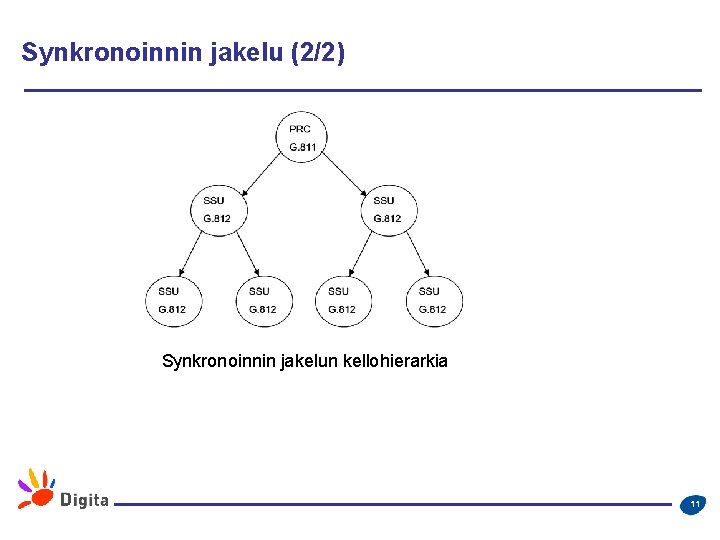 Synkronoinnin jakelu (2/2)

PRC
G.811

SSU
G.812

SSU
G.812

SSU
G.812

SSU
G.812

SSU
G.812

SSU
G.812

Synkronoinnin jakelun kellohierarkia

Digita

11